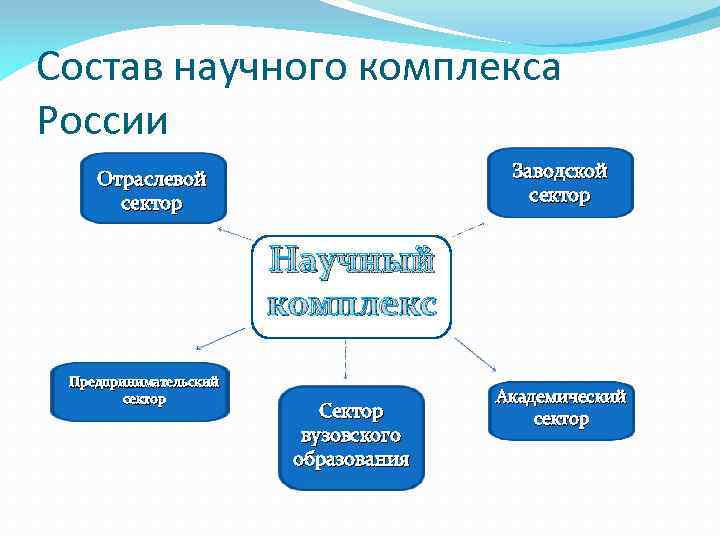 Состав научного комплекса России

Отраслевой сектор

Заводской сектор

Научный комплекс

Предпринимательский сектор

Сектор вузовского образования

Академический сектор